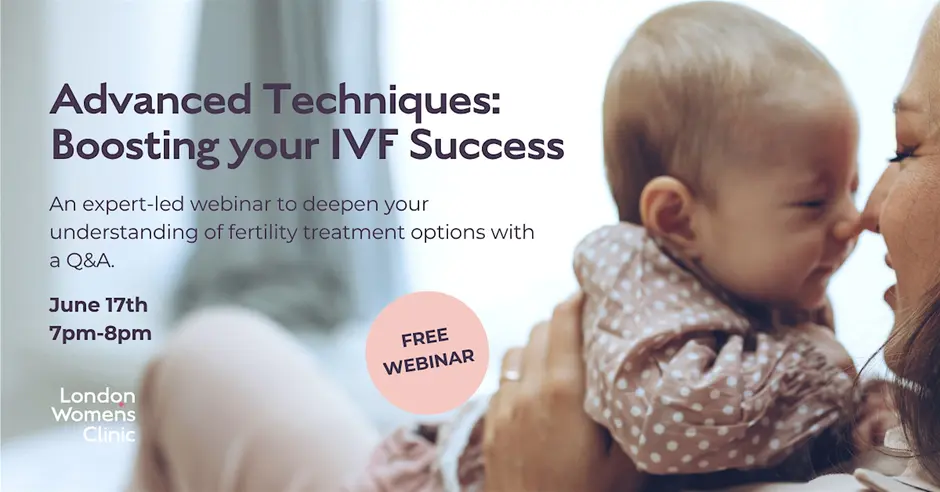 Advanced Techniques: Boosting your IVF Success

An expert-led webinar to deepen your understanding of fertility treatment options with a Q&A.

June 17th
7pm-8pm

FREE WEBINAR

London Womens Clinic